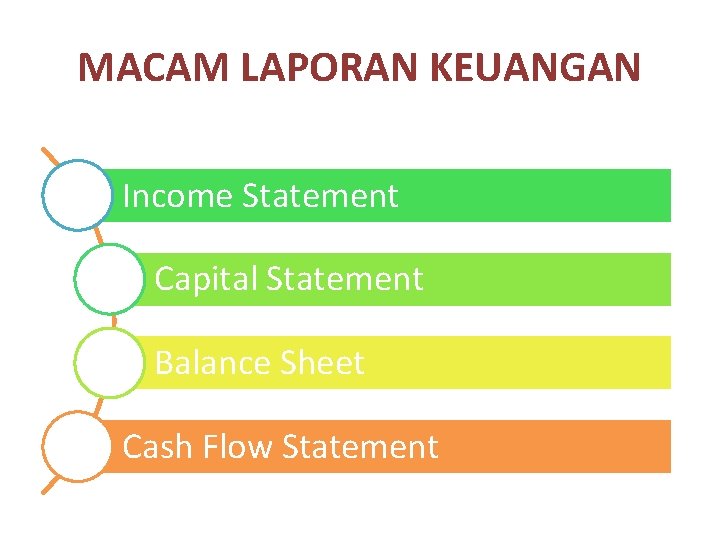 MACAM LAPORAN KEUANGAN

Income Statement

Capital Statement

Balance Sheet

Cash Flow Statement